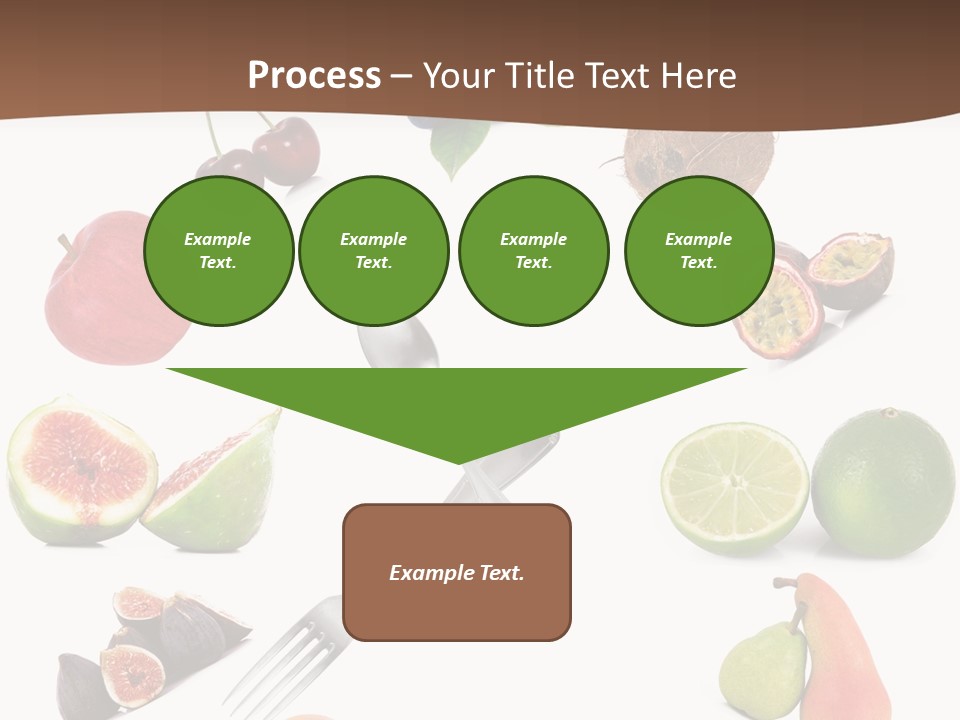 Process – Your Title Text Here

Example Text.

Example Text.

Example Text.

Example Text.

Example Text.